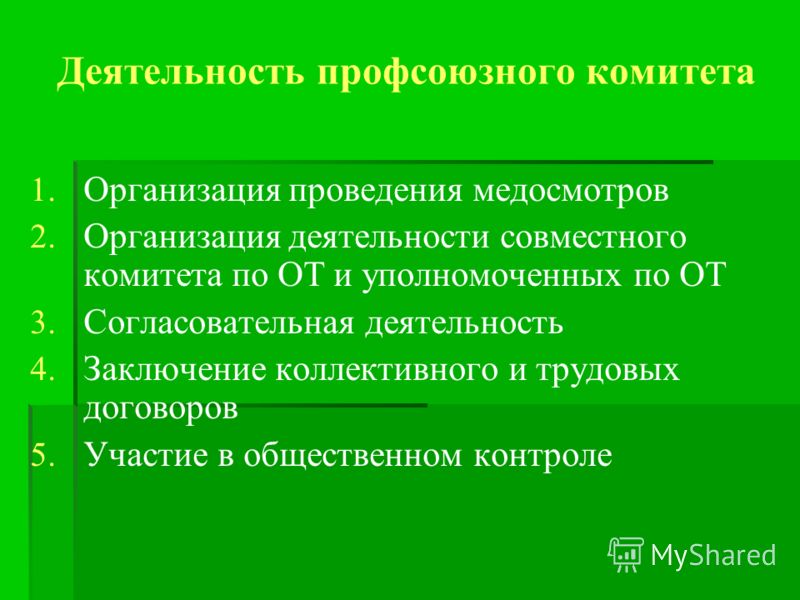 Деятельность профсоюзного комитета

1. Организация проведения медосмотров
2. Организация деятельности совместного комитета по ОТ и уполномоченных по ОТ
3. Согласовательная деятельность
4. Заключение коллективного и трудовых договоров
5. Участие в общественном контроле

MyShared